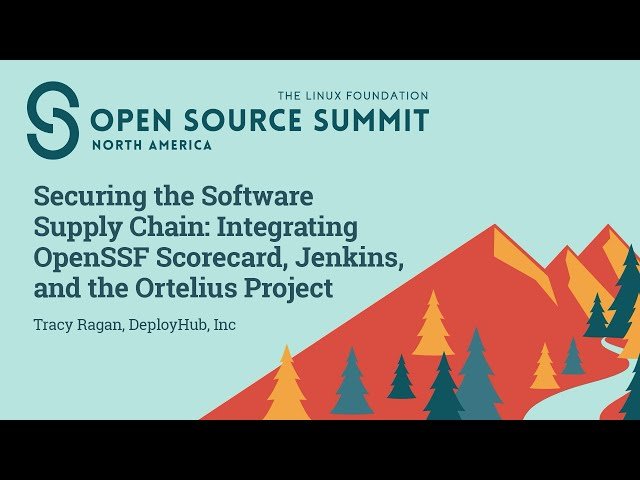 THE LINUX FOUNDATION
OPEN SOURCE SUMMIT
NORTH AMERICA

Securing the Software Supply Chain: Integrating OpenSSF Scorecard, Jenkins, and the Ortelius Project

Tracy Ragan, DeployHub, Inc